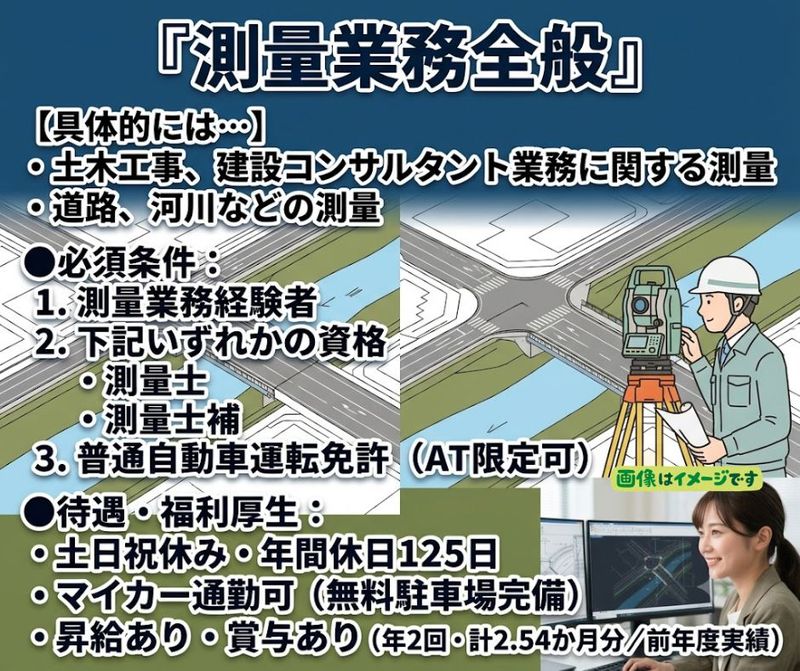 『測量業務全般』

【具体的には…】
・土木工事、建設コンサルタント業務に関する測量
・道路、河川などの測量

●必須条件：
1. 測量業務経験者
2. 下記いずれかの資格
・測量士
・測量士補
3. 普通自動車運転免許（AT限定可）

画像はイメージです

●待遇・福利厚生：
・土日祝休み・年間休日125日
・マイカー通勤可（無料駐車場完備）
・昇給あり・賞与あり（年2回・計2.54か月分／前年度実績）